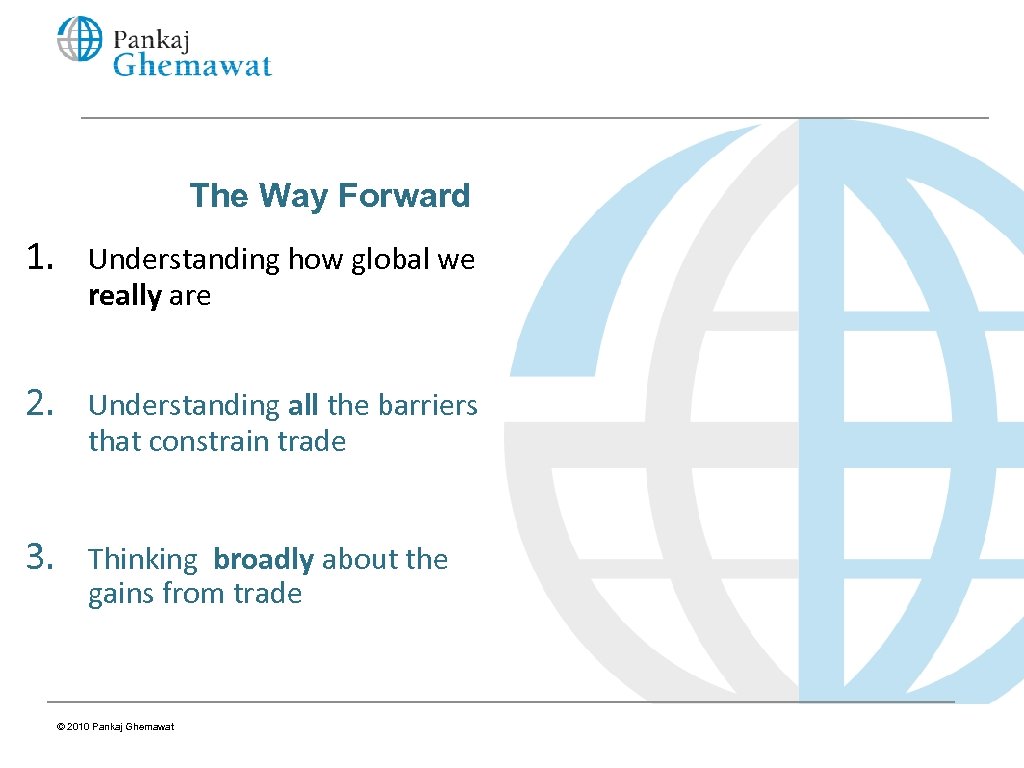 Pankaj Ghemawat

The Way Forward

1. Understanding how global we really are

2. Understanding all the barriers that constrain trade

3. Thinking broadly about the gains from trade

© 2010 Pankaj Ghemawat